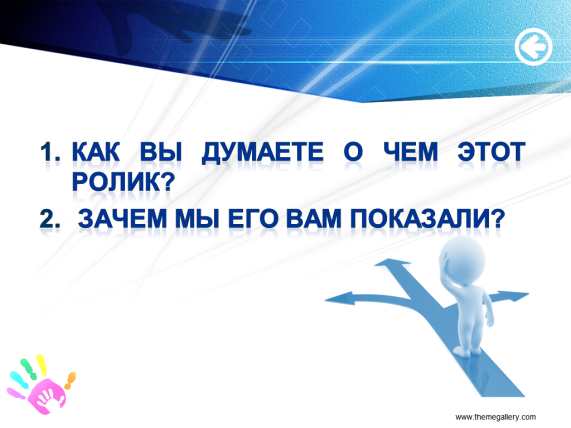 1. КАК ВЫ ДУМАЕТЕ О ЧЕМ ЭТОТ РОЛИК?
2. ЗАЧЕМ МЫ ЕГО ВАМ ПОКАЗАЛИ?

www.themegallery.com